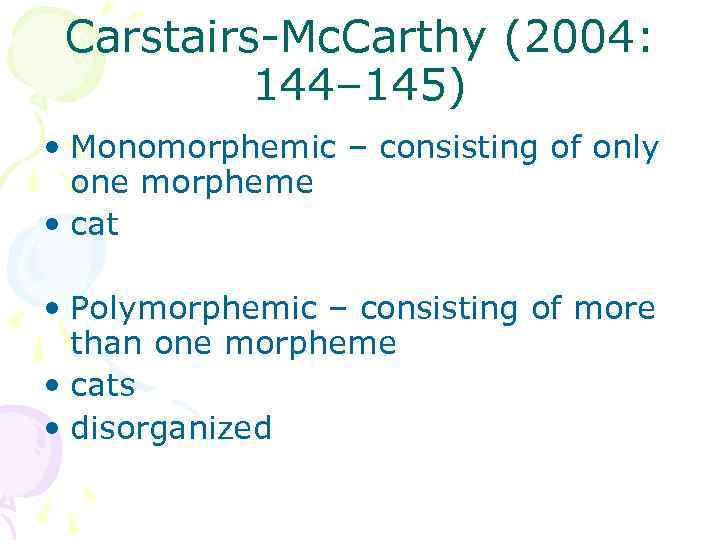 Carstairs-McCarthy (2004: 144–145)

• Monomorphemic – consisting of only one morpheme
• cat

• Polymorphemic – consisting of more than one morpheme
• cats
• disorganized